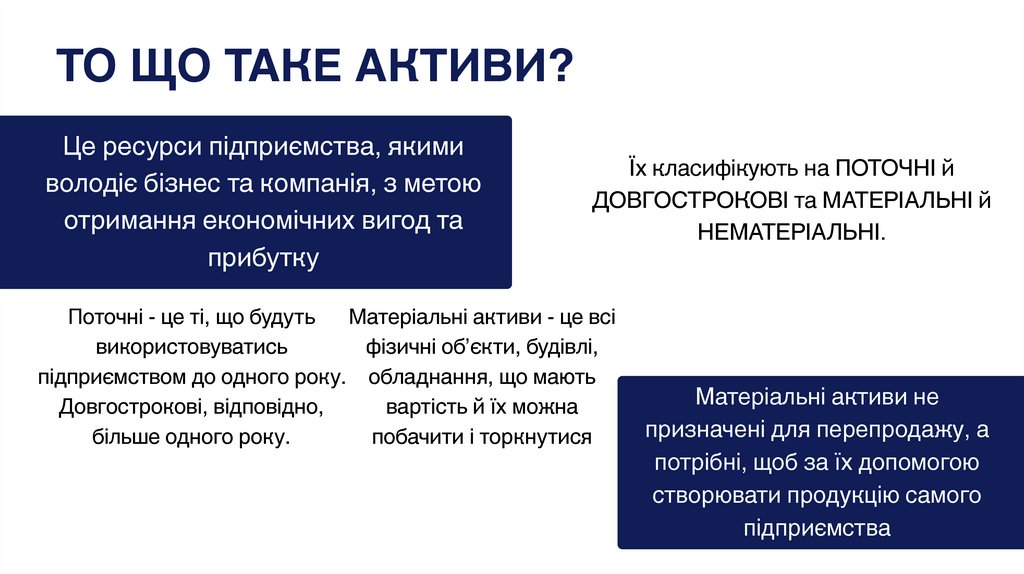 ТО ЩО ТАКЕ АКТИВИ?

Це ресурси підприємства, якими володіє бізнес та компанія, з метою отримання економічних вигод та прибутку

Їх класифікують на ПОТОЧНІ й ДОВГОСТРОКОВІ та МАТЕРІАЛЬНІ й НЕМАТЕРІАЛЬНІ.

Поточні - це ті, що будуть використовуватись підприємством до одного року. Довгострокові, відповідно, більше одного року.

Матеріальні активи - це всі фізичні об'єкти, будівлі, обладнання, що мають вартість й їх можна побачити і торкнутися

Матеріальні активи не призначені для перепродажу, а потрібні, щоб за їх допомогою створювати продукцію самого підприємства